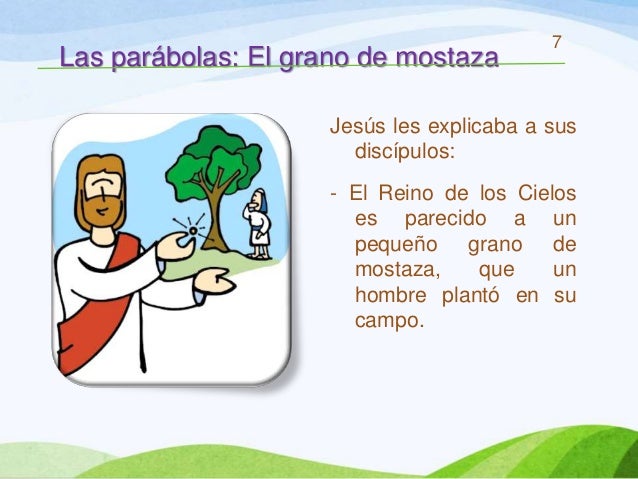 Las parábolas: El grano de mostaza

7

Jesús les explicaba a sus discípulos:

- El Reino de los Cielos es parecido a un pequeño grano de mostaza, que un hombre plantó en su campo.